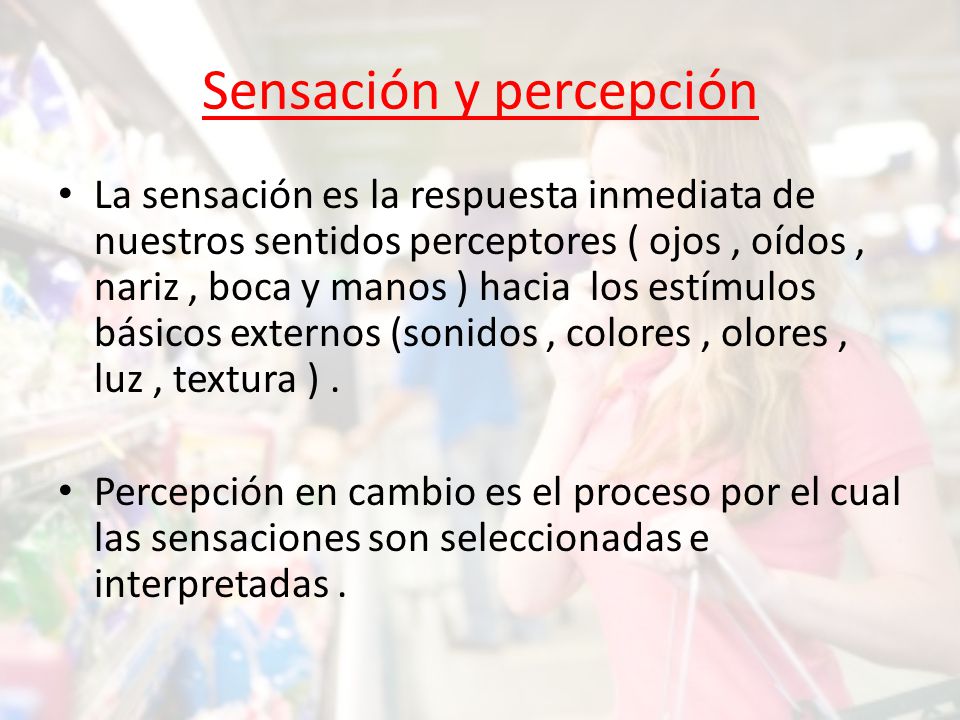 Sensación y percepción

• La sensación es la respuesta inmediata de nuestros sentidos perceptores ( ojos , oídos , nariz , boca y manos ) hacia los estímulos básicos externos (sonidos , colores , olores , luz , textura ) .

• Percepción en cambio es el proceso por el cual las sensaciones son seleccionadas e interpretadas .